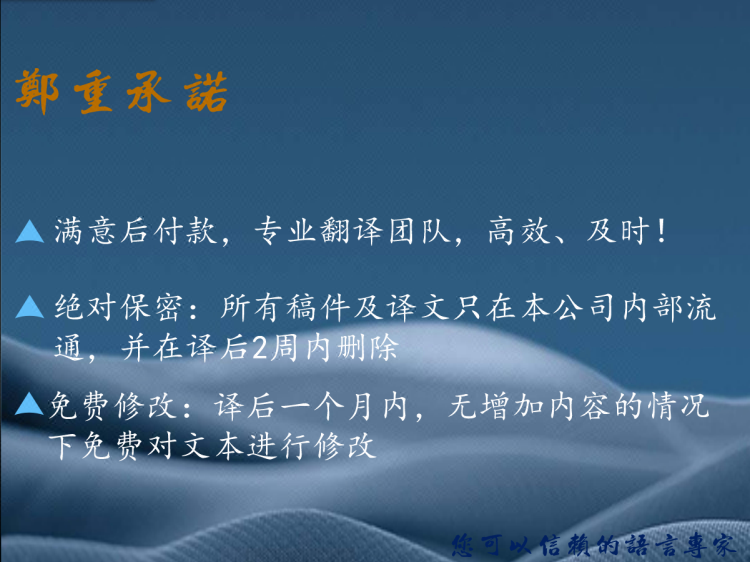 鄭重承諾

▲满意后付款，专业翻译团队，高效、及时！

▲绝对保密：所有稿件及译文只在本公司内部流通，并在译后2周内删除

▲免费修改：译后一个月内，无增加内容的情况下免费对文本进行修改

您可以信賴的語言專家